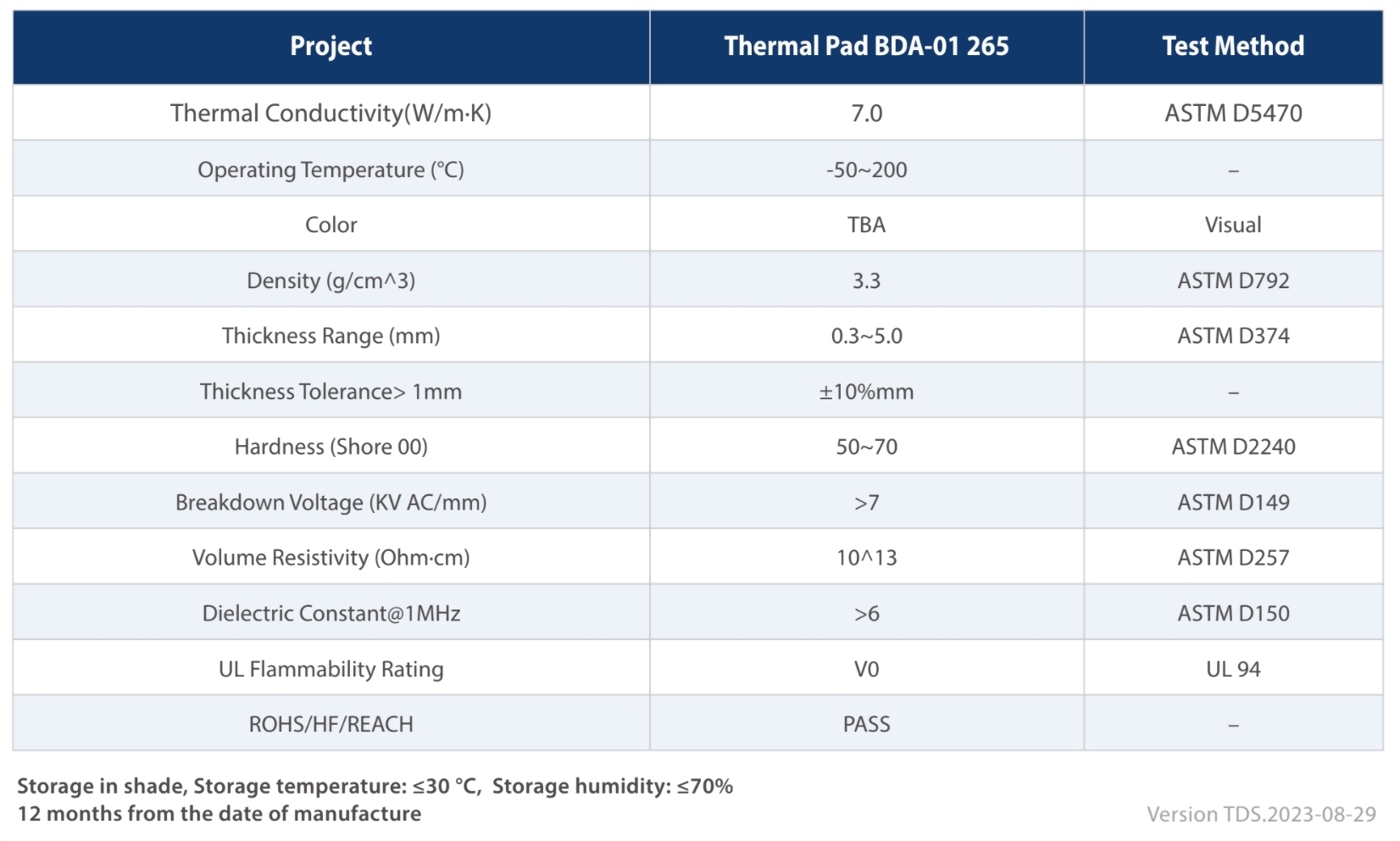 | Project | Thermal Pad BDA-01 265 | Test Method |
|---|---|---|
| Thermal Conductivity(W/m·K) | 7.0 | ASTM D5470 |
| Operating Temperature (°C) | -50~200 | – |
| Color | TBA | Visual |
| Density (g/cm^3) | 3.3 | ASTM D792 |
| Thickness Range (mm) | 0.3~5.0 | ASTM D374 |
| Thickness Tolerance> 1mm | ±10%mm | – |
| Hardness (Shore 00) | 50~70 | ASTM D2240 |
| Breakdown Voltage (KV AC/mm) | >7 | ASTM D149 |
| Volume Resistivity (Ohm·cm) | 10^13 | ASTM D257 |
| Dielectric Constant@1MHz | >6 | ASTM D150 |
| UL Flammability Rating | V0 | UL 94 |
| ROHS/HF/REACH | PASS | – |

Storage in shade, Storage temperature: ≤30 °C, Storage humidity: ≤70%
12 months from the date of manufacture

Version TDS.2023-08-29